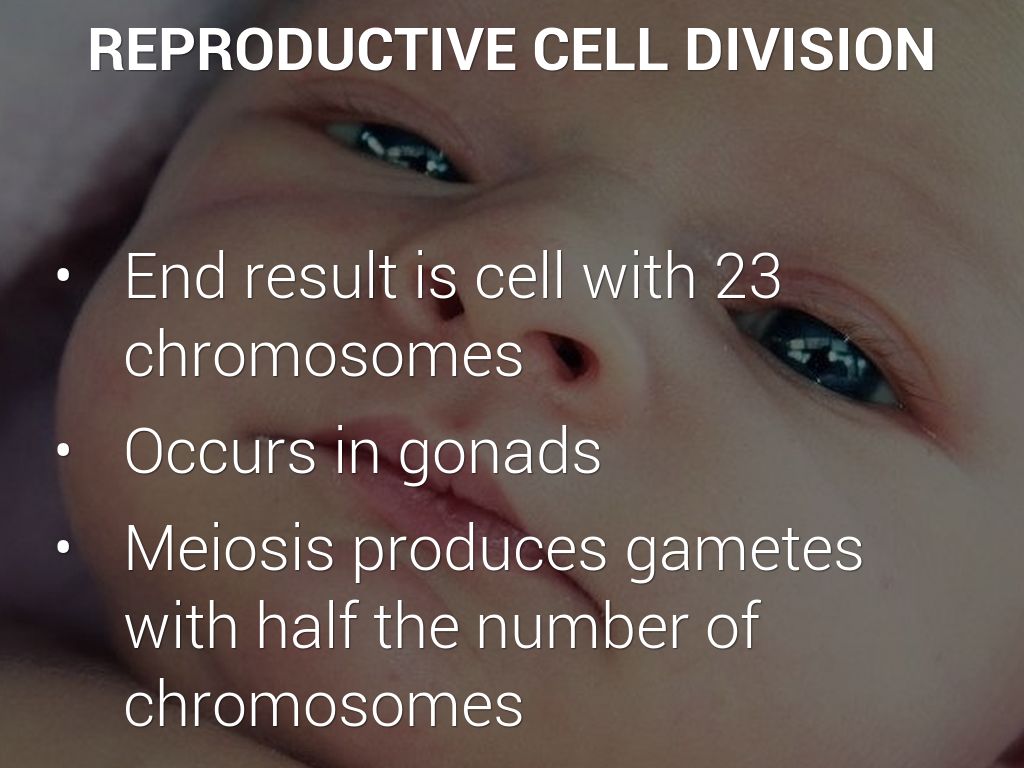 REPRODUCTIVE CELL DIVISION

• End result is cell with 23 chromosomes
• Occurs in gonads
• Meiosis produces gametes with half the number of chromosomes